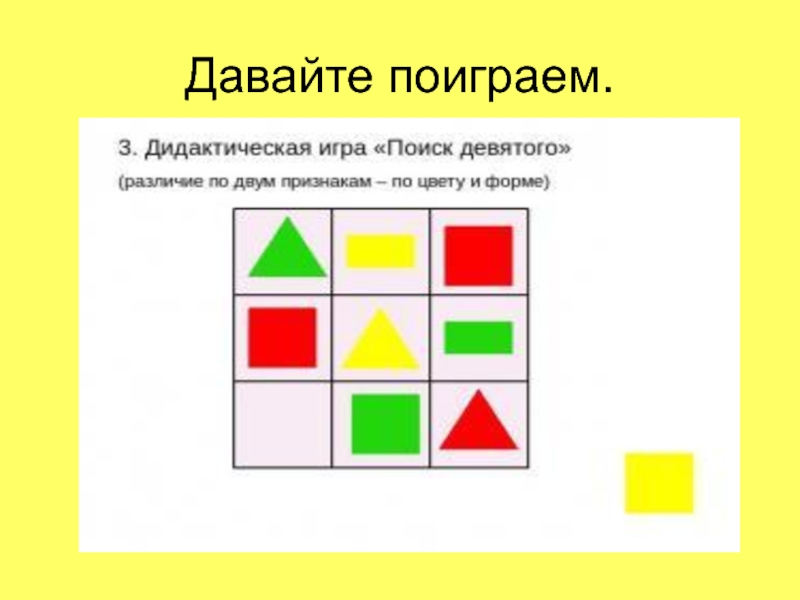 Давайте поиграем.

3. Дидактическая игра «Поиск девятого»

(различие по двум признакам – по цвету и форме)